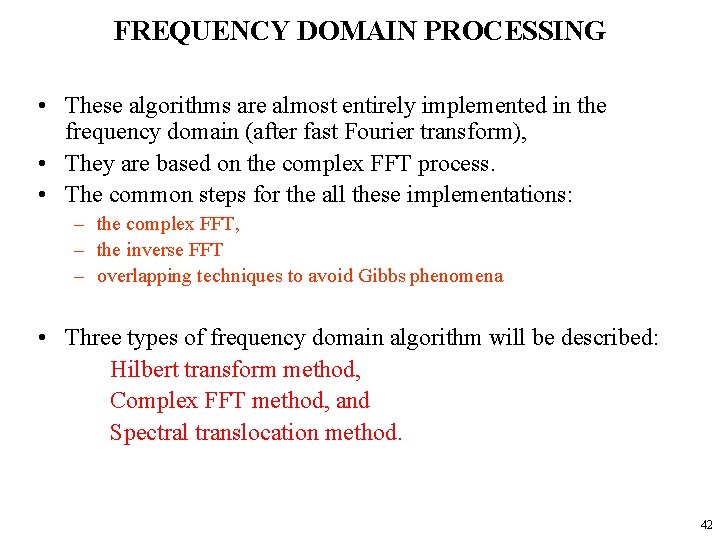 FREQUENCY DOMAIN PROCESSING

• These algorithms are almost entirely implemented in the frequency domain (after fast Fourier transform),
• They are based on the complex FFT process.
• The common steps for the all these implementations:
– the complex FFT,
– the inverse FFT
– overlapping techniques to avoid Gibbs phenomena

• Three types of frequency domain algorithm will be described:
Hilbert transform method,
Complex FFT method, and
Spectral translocation method.

42